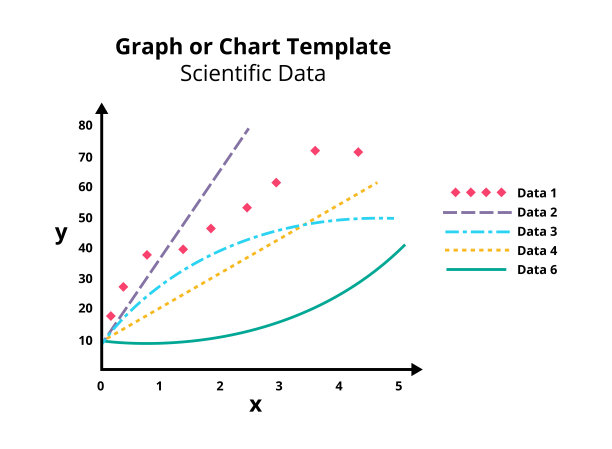 Graph or Chart Template
Scientific Data

80
70
60
50
40
30
20
10

y

0 1 2 3 4 5

x

Data 1
Data 2
Data 3
Data 4
Data 6